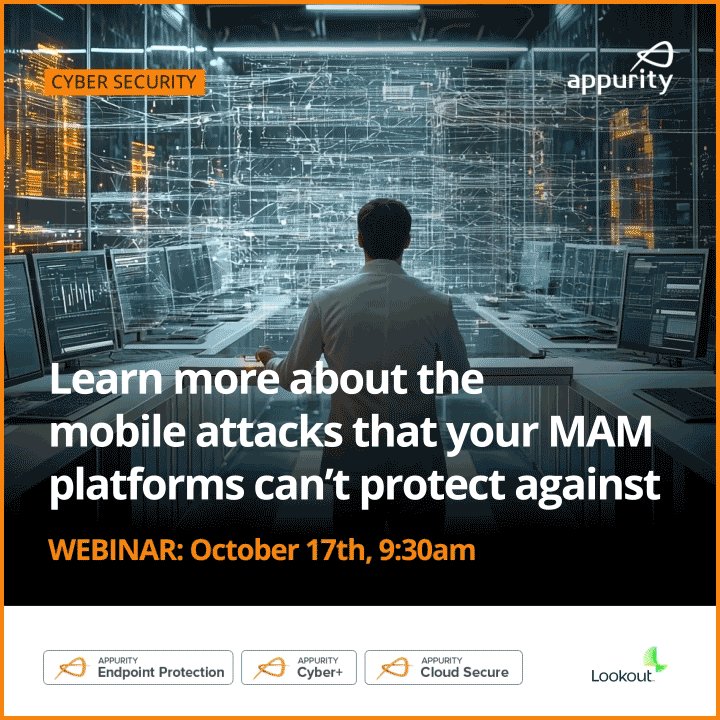 CYBER SECURITY

appurity

Learn more about the mobile attacks that your MAM platforms can't protect against

WEBINAR: October 17th, 9:30am

APPURITY
Endpoint Protection

APPURITY
Cyber+

APPURITY
Cloud Secure

Lookout